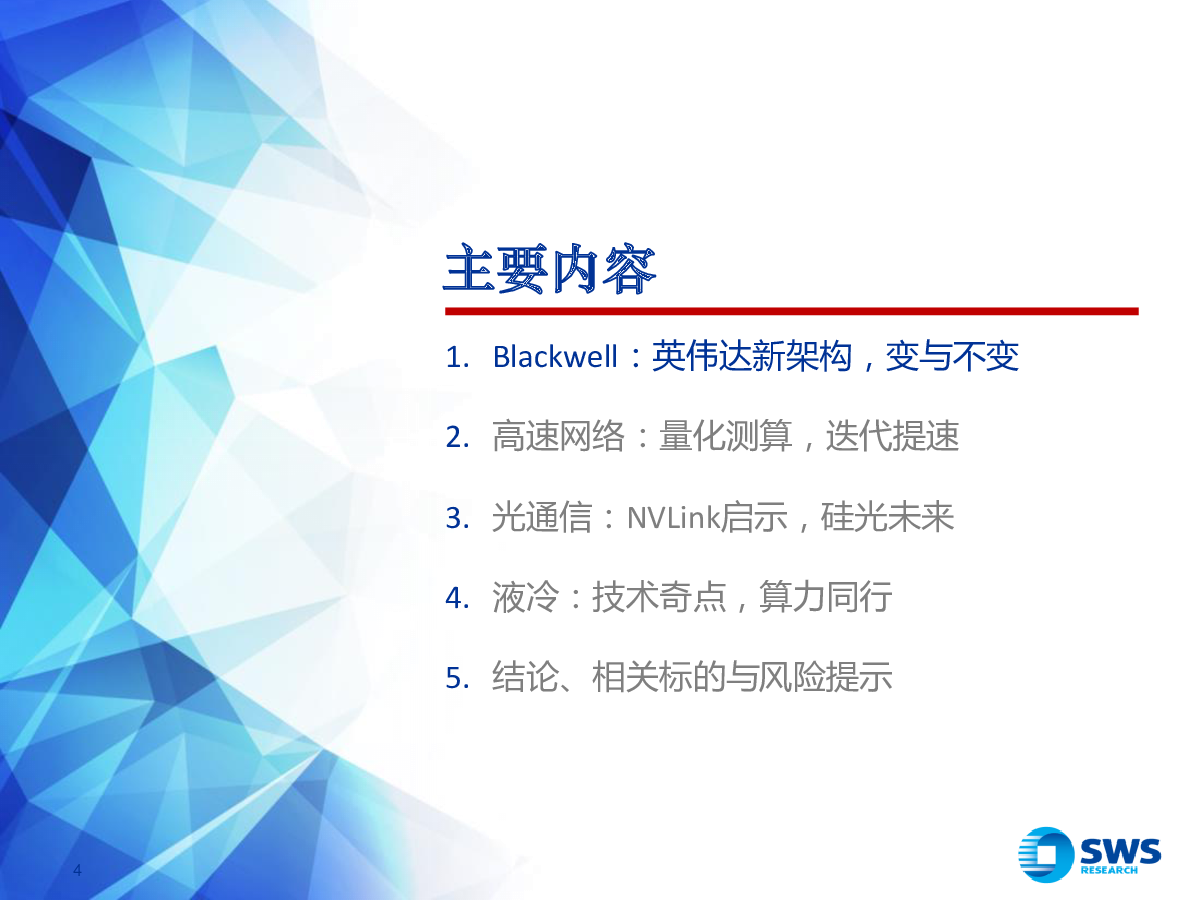 主要内容

1. Blackwell：英伟达新架构，变与不变

2. 高速网络：量化测算，迭代提速

3. 光通信：NVLink启示，硅光未来

4. 液冷：技术奇点，算力同行

5. 结论、相关标的与风险提示

4

SWS
RESEARCH